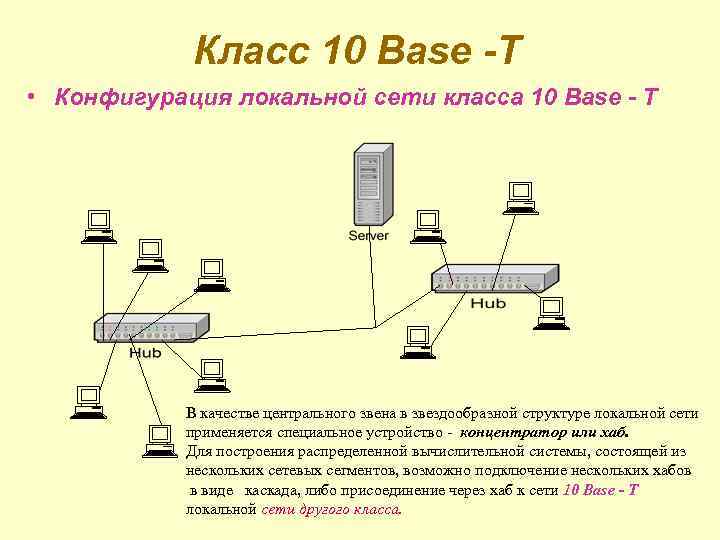 Класс 10 Base -T

• Конфигурация локальной сети класса 10 Base - T

Server

Hub

Hub

В качестве центрального звена в звездообразной структуре локальной сети применяется специальное устройство - концентратор или хаб.
Для построения распределенной вычислительной системы, состоящей из нескольких сетевых сегментов, возможно подключение нескольких хабов в виде каскада, либо присоединение через хаб к сети 10 Base - T локальной сети другого класса.